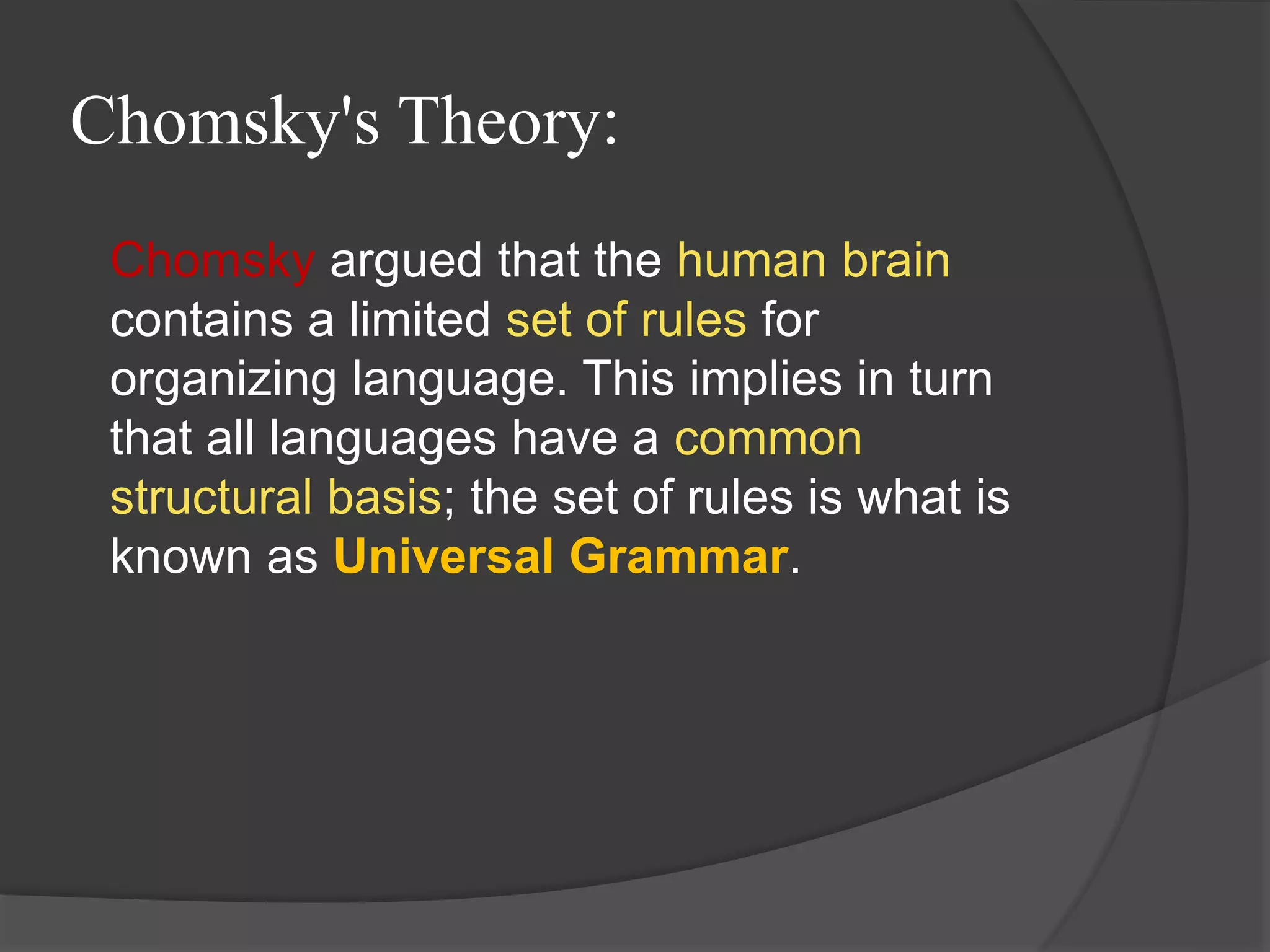 Chomsky's Theory:

Chomsky argued that the human brain contains a limited set of rules for organizing language. This implies in turn that all languages have a common structural basis; the set of rules is what is known as Universal Grammar.